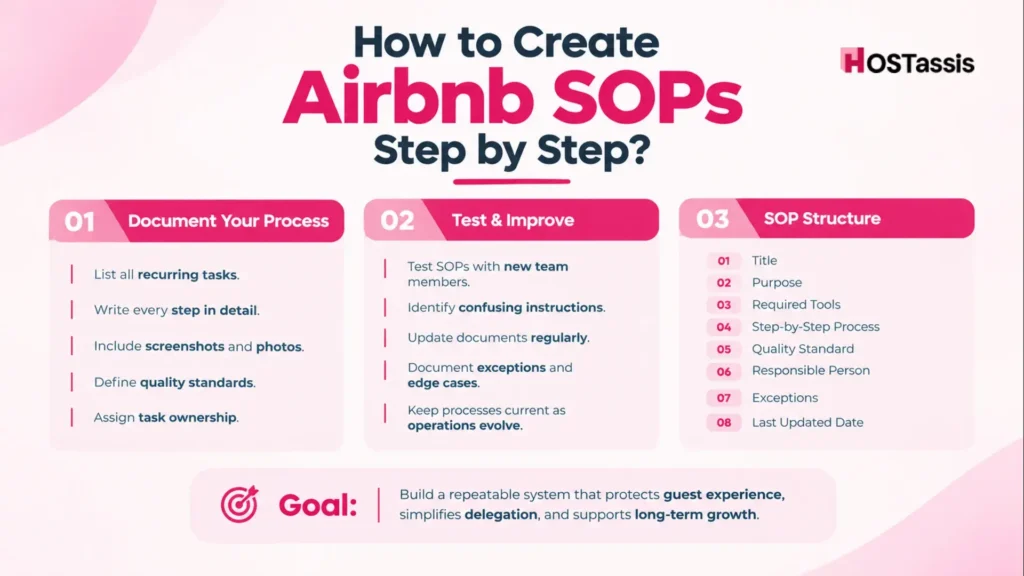 How to Create Airbnb SOPs Step by Step?

HOSTassis

01 Document Your Process

List all recurring tasks.

Write every step in detail.

Include screenshots and photos.

Define quality standards.

Assign task ownership.

02 Test & Improve

Test SOPs with new team members.

Identify confusing instructions.

Update documents regularly.

Document exceptions and edge cases.

Keep processes current as operations evolve.

03 SOP Structure

01 Title
02 Purpose
03 Required Tools
04 Step-by-Step Process
05 Quality Standard
06 Responsible Person
07 Exceptions
08 Last Updated Date

Goal: Build a repeatable system that protects guest experience, simplifies delegation, and supports long-term growth.